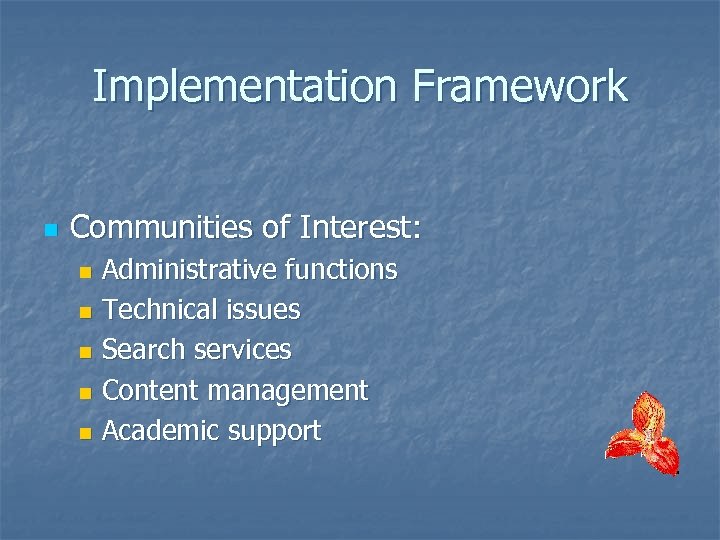 Implementation Framework

- Communities of Interest:
  - Administrative functions
  - Technical issues
  - Search services
  - Content management
  - Academic support